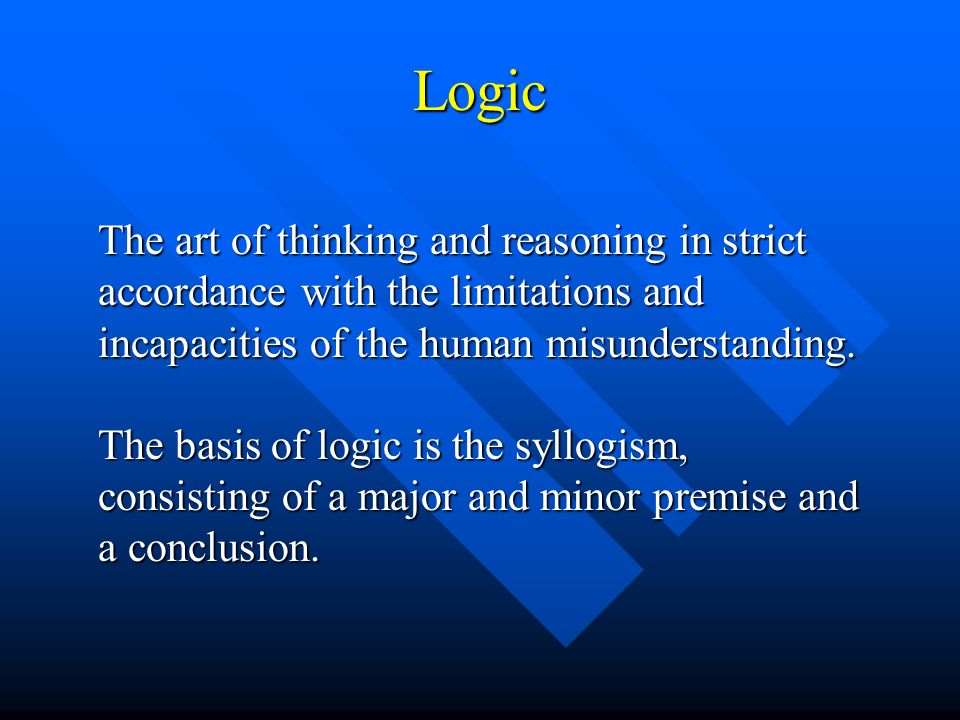 Logic

The art of thinking and reasoning in strict accordance with the limitations and incapacities of the human misunderstanding.

The basis of logic is the syllogism, consisting of a major and minor premise and a conclusion.